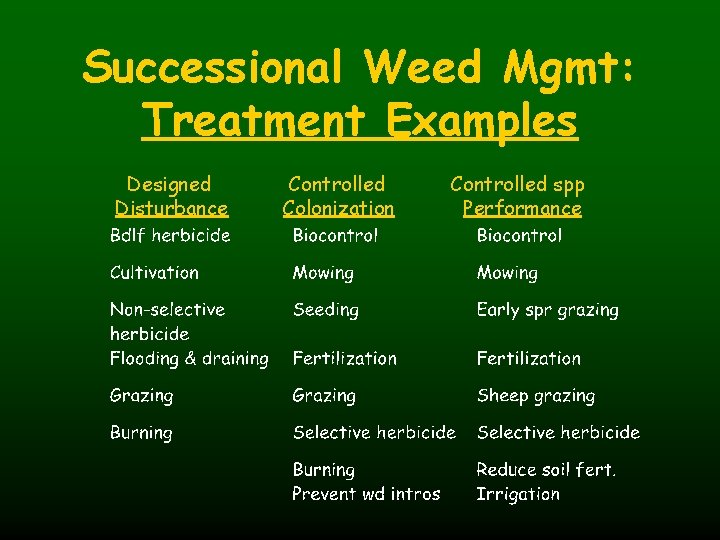 Successional Weed Mgmt:
Treatment Examples

| Designed Disturbance | Controlled Colonization | Controlled spp Performance |
|---|---|---|
| Bdlf herbicide | Biocontrol | Biocontrol |
| Cultivation | Mowing | Mowing |
| Non-selective herbicide | Seeding | Early spr grazing |
| Flooding & draining | Fertilization | Fertilization |
| Grazing | Grazing | Sheep grazing |
| Burning | Selective herbicide | Selective herbicide |
| | Burning | Reduce soil fert. |
| | Prevent wd intros | Irrigation |